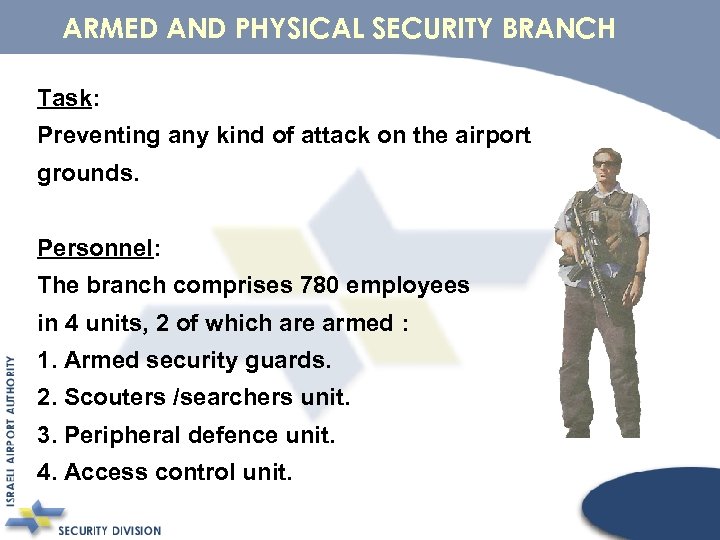 ARMED AND PHYSICAL SECURITY BRANCH

Task:
Preventing any kind of attack on the airport grounds.

Personnel:
The branch comprises 780 employees in 4 units, 2 of which are armed :
1. Armed security guards.
2. Scouters /searchers unit.
3. Peripheral defence unit.
4. Access control unit.

ISRAELI AIRPORT AUTHORITY

SECURITY DIVISION